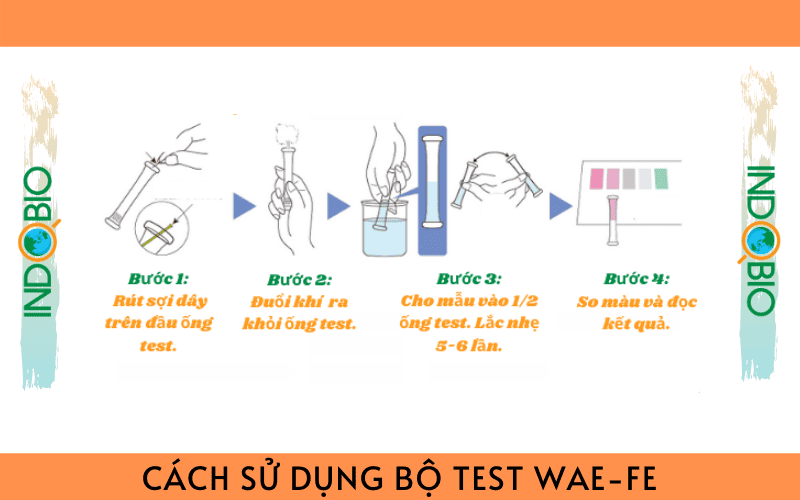 INDOBIO

Bước 1:
Rút sợi dây trên đầu ống test.

Bước 2:
Đuổi khí ra khỏi ống test.

Bước 3:
Cho mẫu vào 1/2 ống test. Lắc nhẹ 5-6 lần.

Bước 4:
So màu và đọc kết quả.

INDOBIO

CÁCH SỬ DỤNG BỘ TEST WAE-FE